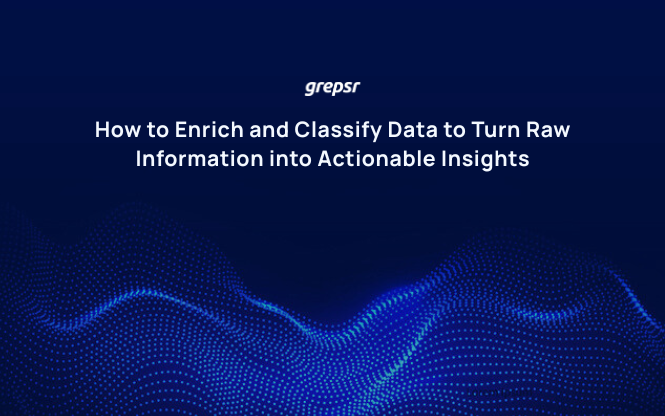 grepsr

How to Enrich and Classify Data to Turn Raw Information into Actionable Insights